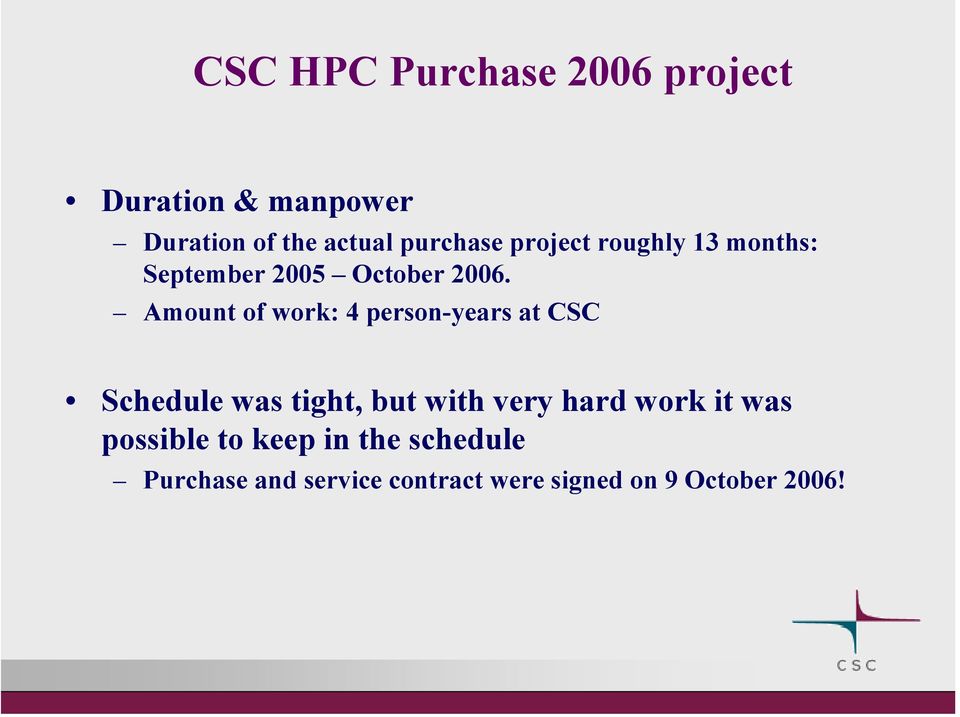 CSC HPC Purchase 2006 project

• Duration & manpower
– Duration of the actual purchase project roughly 13 months: September 2005 – October 2006.
– Amount of work: 4 person-years at CSC

• Schedule was tight, but with very hard work it was possible to keep in the schedule
– Purchase and service contract were signed on 9 October 2006!

CSC